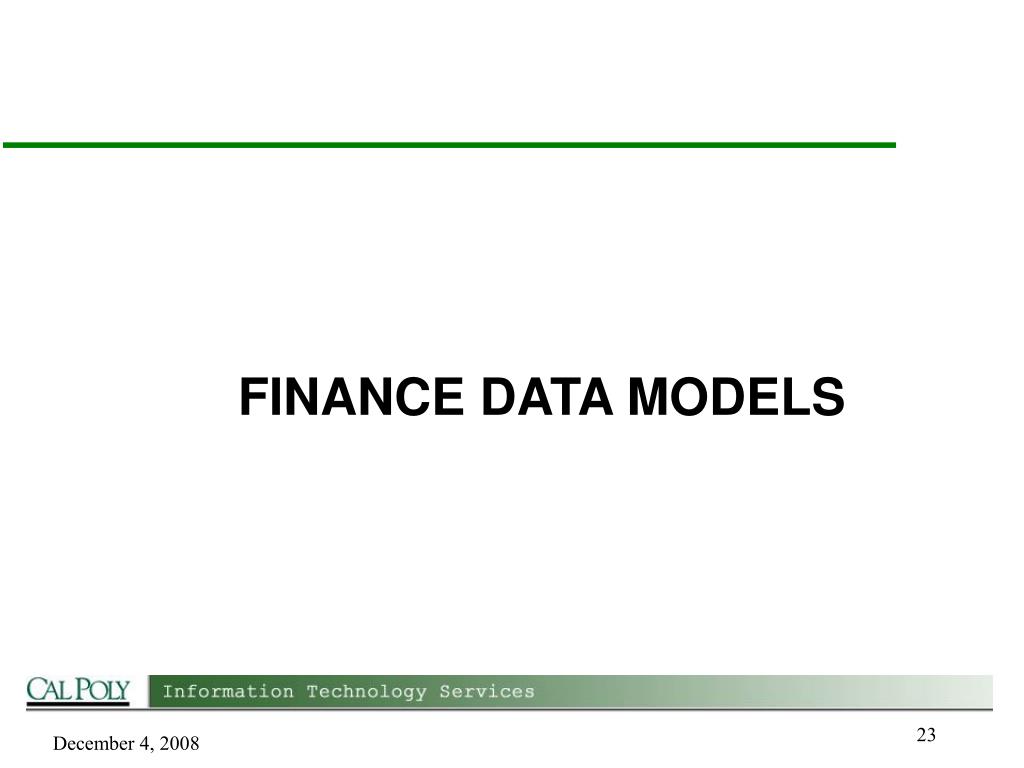 FINANCE DATA MODELS

CAL POLY Information Technology Services

December 4, 2008

23